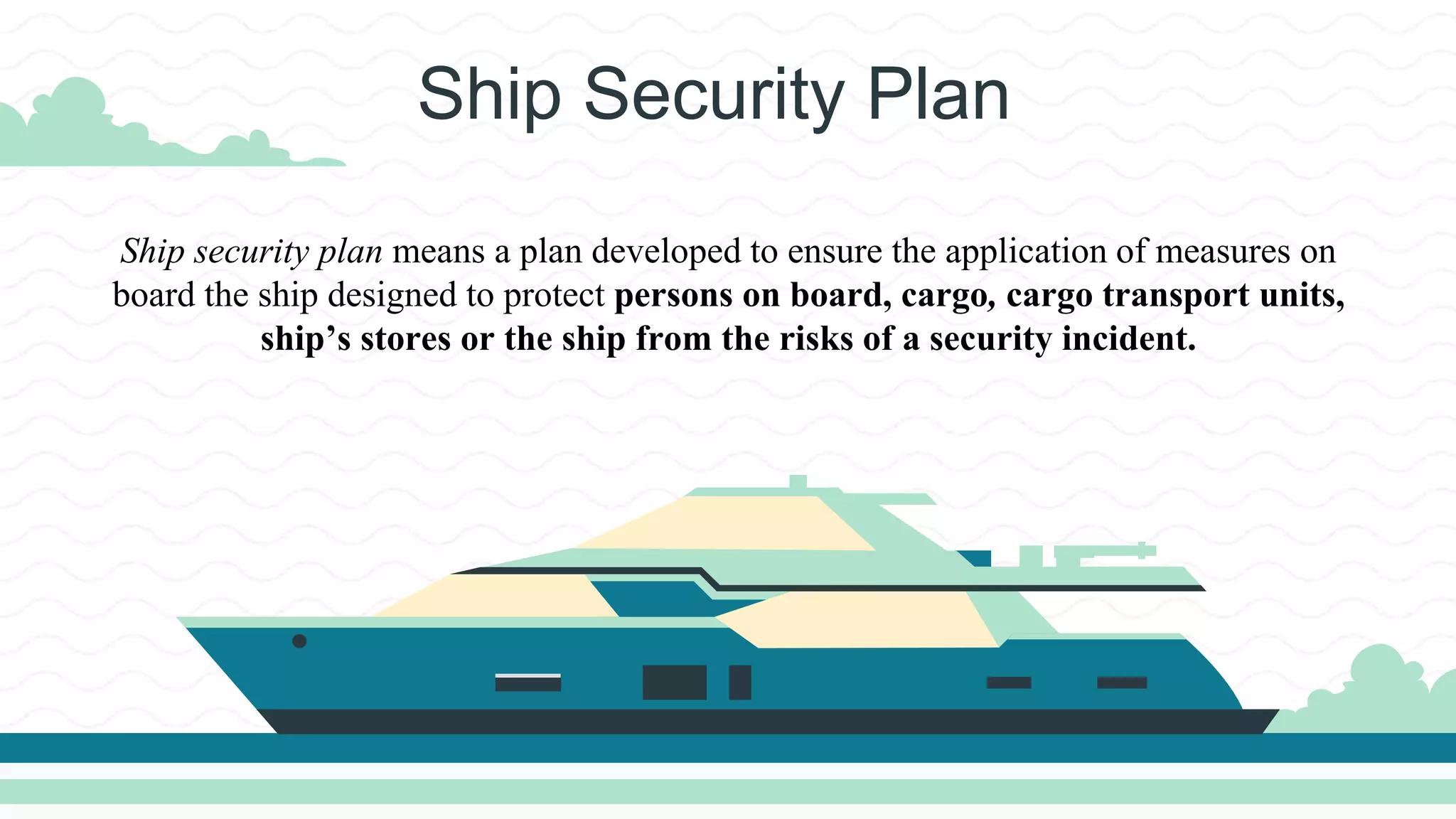 Ship Security Plan

Ship security plan means a plan developed to ensure the application of measures on board the ship designed to protect persons on board, cargo, cargo transport units, ship’s stores or the ship from the risks of a security incident.